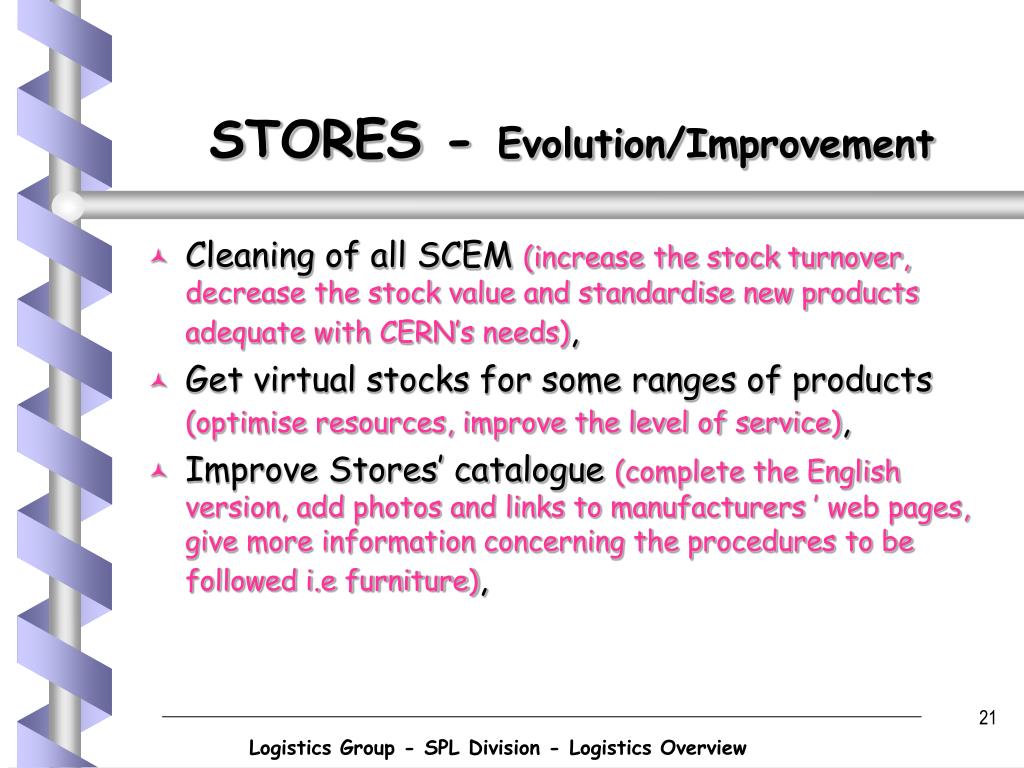 STORES - Evolution/Improvement

Cleaning of all SCEM (increase the stock turnover, decrease the stock value and standardise new products adequate with CERN's needs),

Get virtual stocks for some ranges of products (optimise resources, improve the level of service),

Improve Stores' catalogue (complete the English version, add photos and links to manufacturers ' web pages, give more information concerning the procedures to be followed i.e furniture),

21

Logistics Group - SPL Division - Logistics Overview